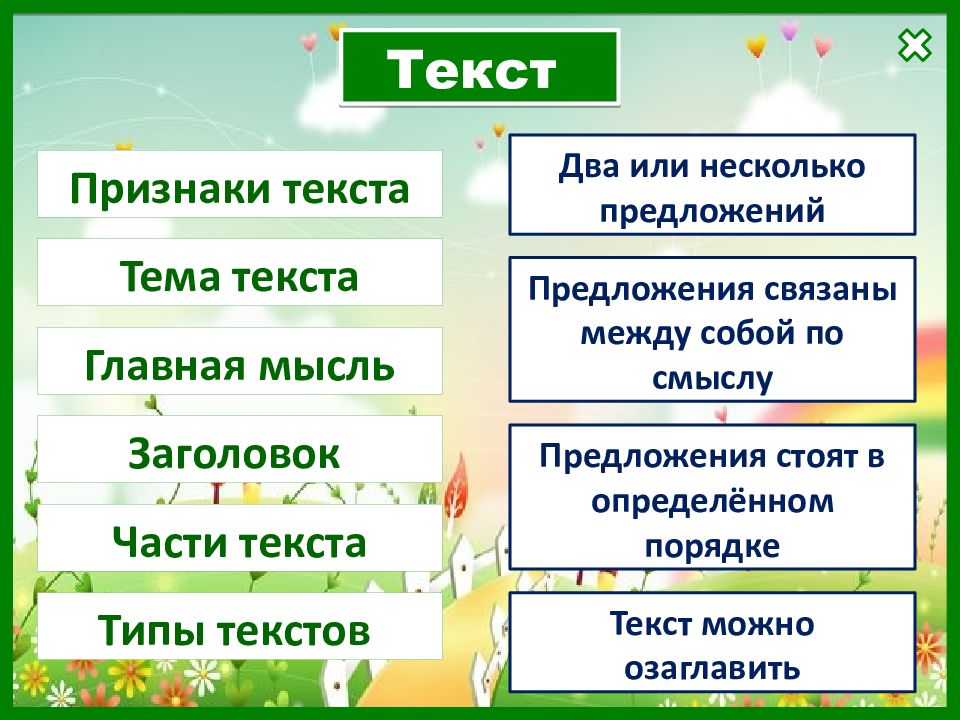 Текст

Признаки текста

Тема текста

Главная мысль

Заголовок

Части текста

Типы текстов

Два или несколько предложений

Предложения связаны между собой по смыслу

Предложения стоят в определённом порядке

Текст можно озаглавить